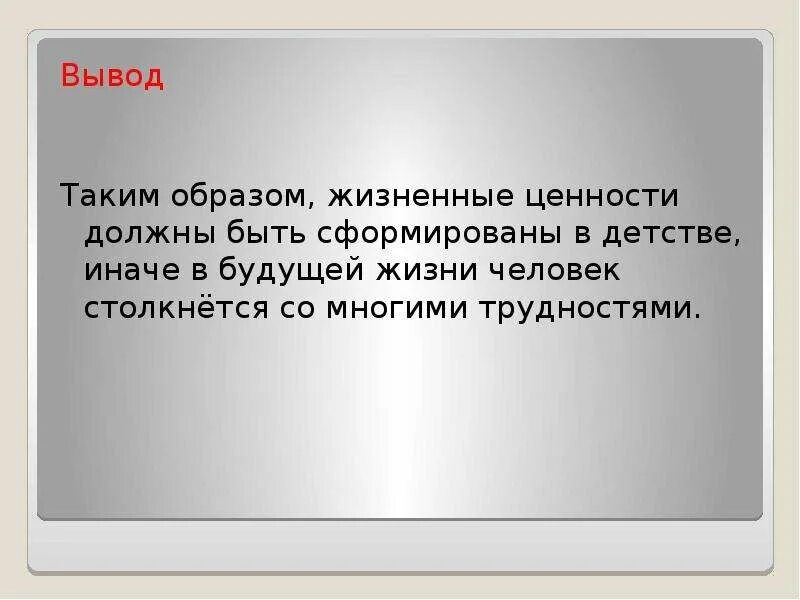 Вывод

Таким образом, жизненные ценности должны быть сформированы в детстве, иначе в будущей жизни человек столкнётся со многими трудностями.